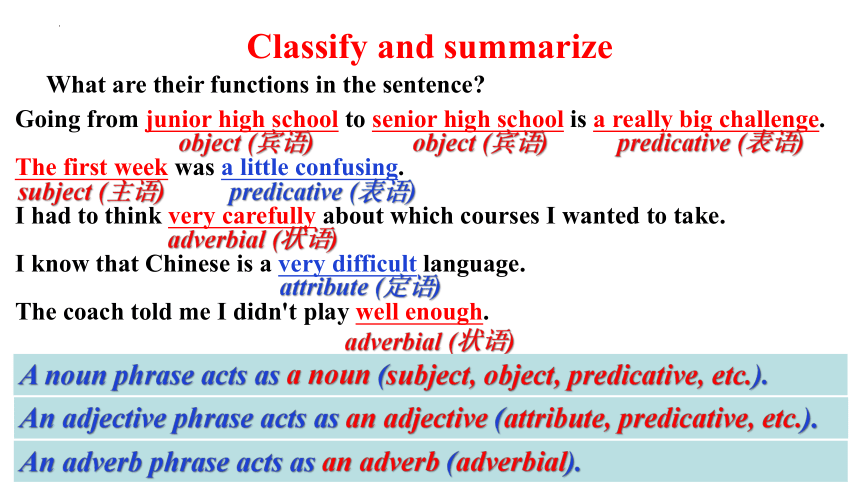 Classify and summarize

What are their functions in the sentence?

Going from junior high school to senior high school is a really big challenge.
object (宾语) object (宾语) predicative (表语)

The first week was a little confusing.
subject (主语) predicative (表语)

I had to think very carefully about which courses I wanted to take.
adverbial (状语)

I know that Chinese is a very difficult language.
attribute (定语)

The coach told me I didn't play well enough.
adverbial (状语)

A noun phrase acts as a noun (subject, object, predicative, etc.).

An adjective phrase acts as an adjective (attribute, predicative, etc.).

An adverb phrase acts as an adverb (adverbial).